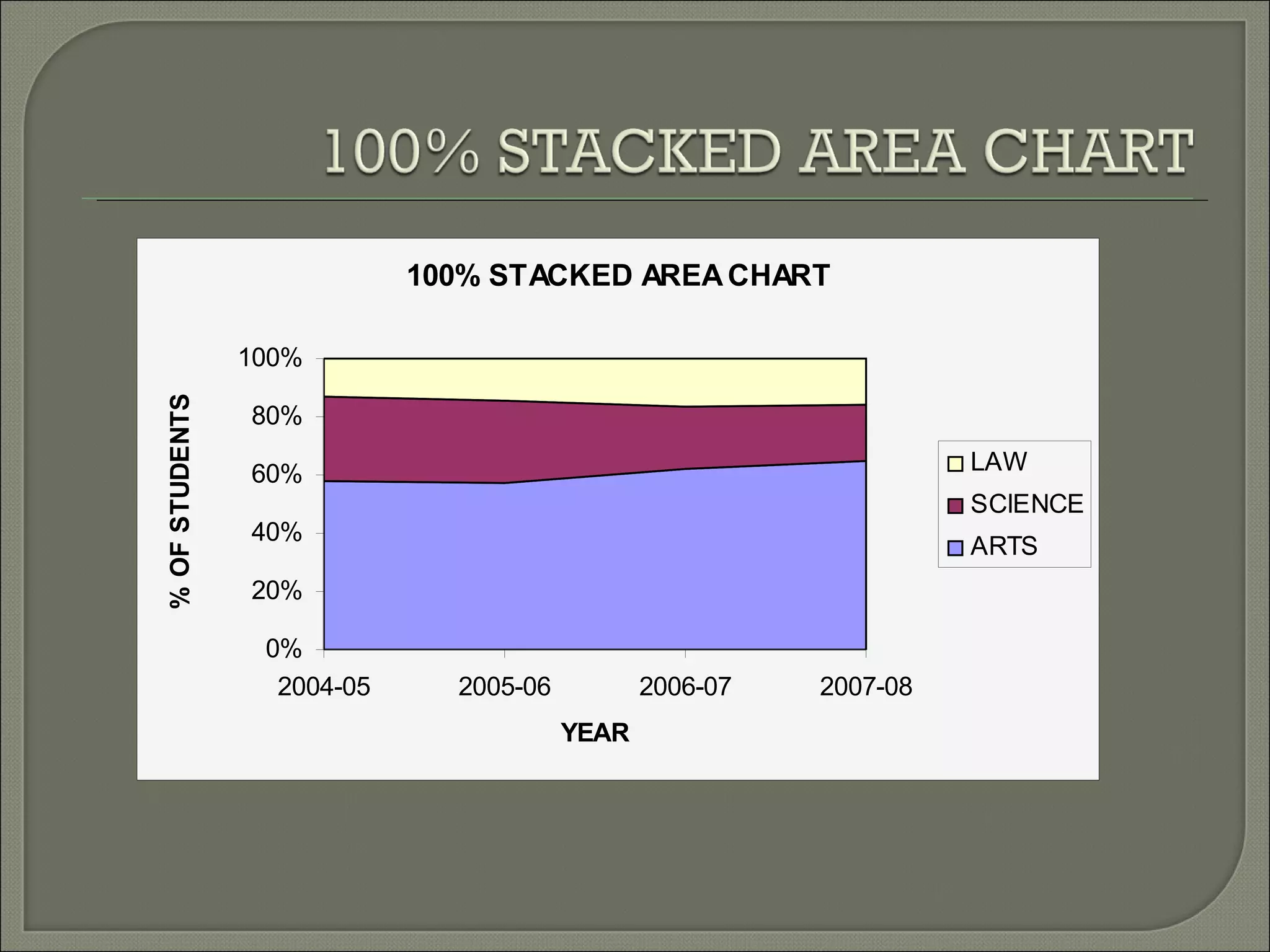 100% STACKED AREA CHART

100% STACKED AREA CHART

% OF STUDENTS

100%
80%
60%
40%
20%
0%

2004-05
2005-06
2006-07
2007-08

YEAR

LAW
SCIENCE
ARTS